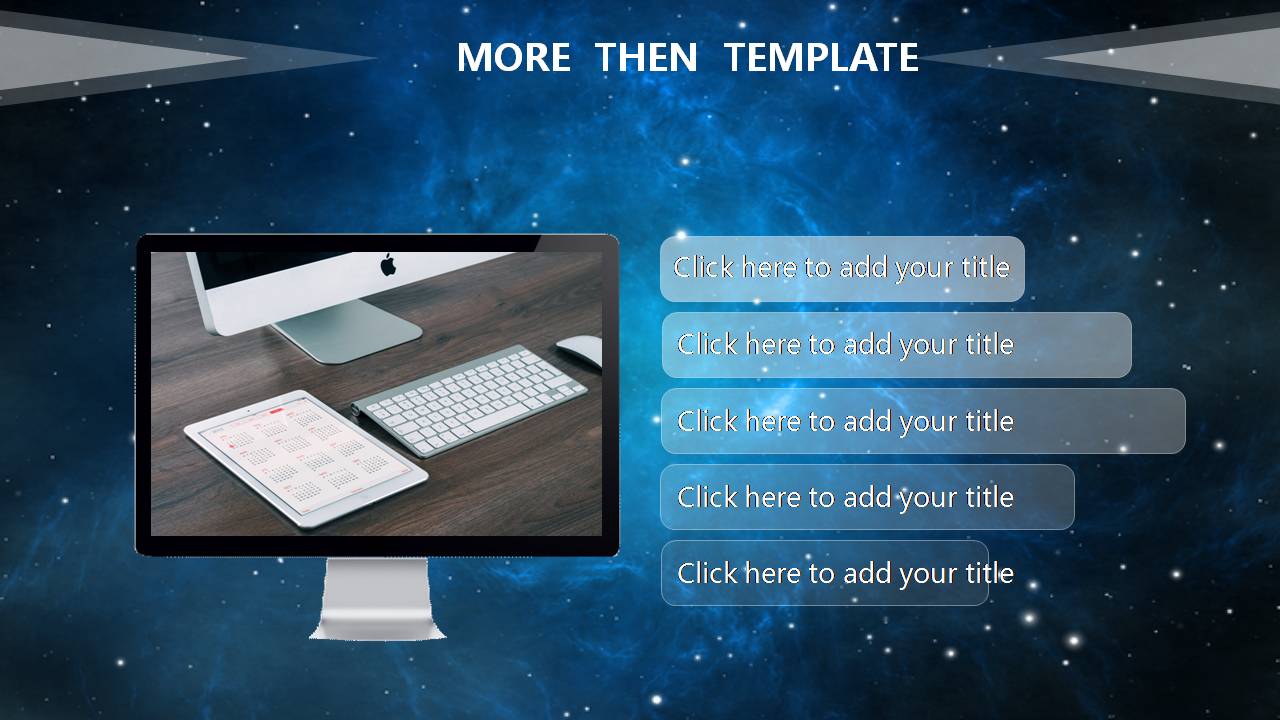 MORE THEN TEMPLATE

Click here to add your title

Click here to add your title

Click here to add your title

Click here to add your title

Click here to add your title